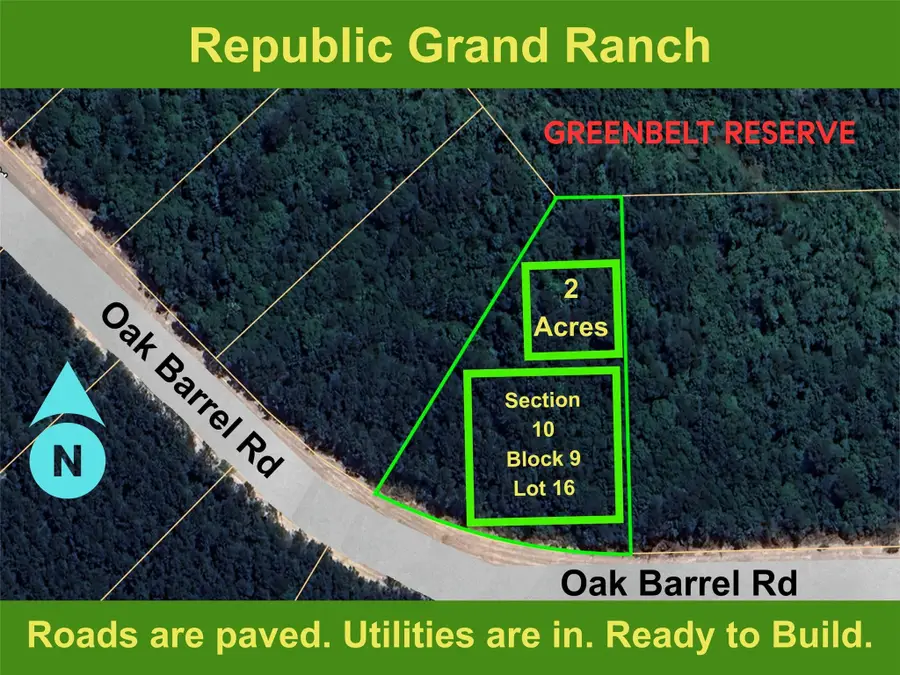 Republic Grand Ranch

GREENBELT RESERVE

2 Acres

Section 10 Block 9 Lot 16

Oak Barrel Rd

N

Oak Barrel Rd

Roads are paved. Utilities are in. Ready to Build.